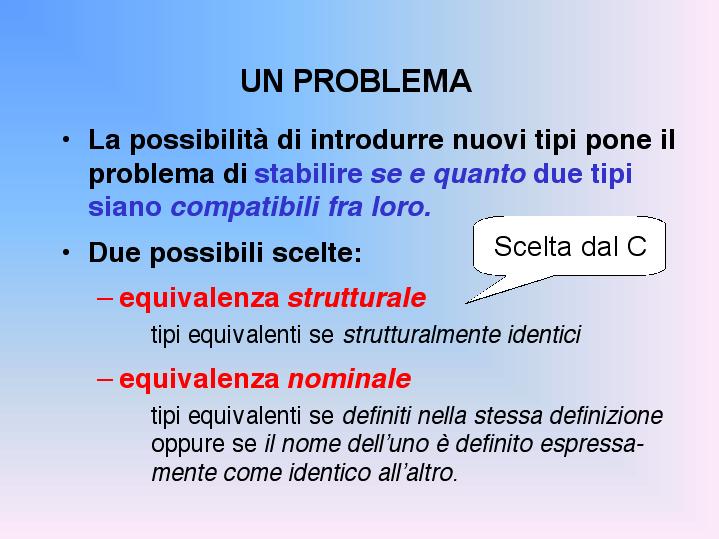 UN PROBLEMA

• La possibilità di introdurre nuovi tipi pone il problema di stabilire se e quanto due tipi siano compatibili fra loro.

• Due possibili scelte:

Scelta dal C

– equivalenza strutturale

tipi equivalenti se strutturalmente identici

– equivalenza nominale

tipi equivalenti se definiti nella stessa definizione oppure se il nome dell'uno è definito espressamente come identico all'altro.